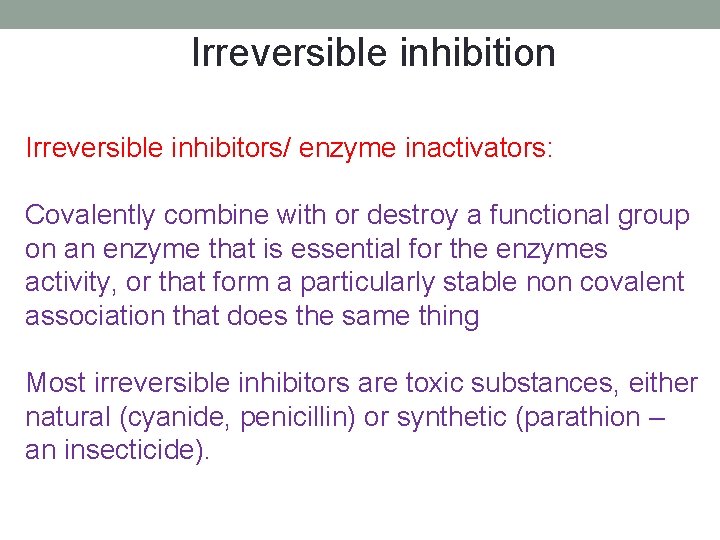 Irreversible inhibition

Irreversible inhibitors/ enzyme inactivators:

Covalently combine with or destroy a functional group on an enzyme that is essential for the enzymes activity, or that form a particularly stable non covalent association that does the same thing

Most irreversible inhibitors are toxic substances, either natural (cyanide, penicillin) or synthetic (parathion – an insecticide).